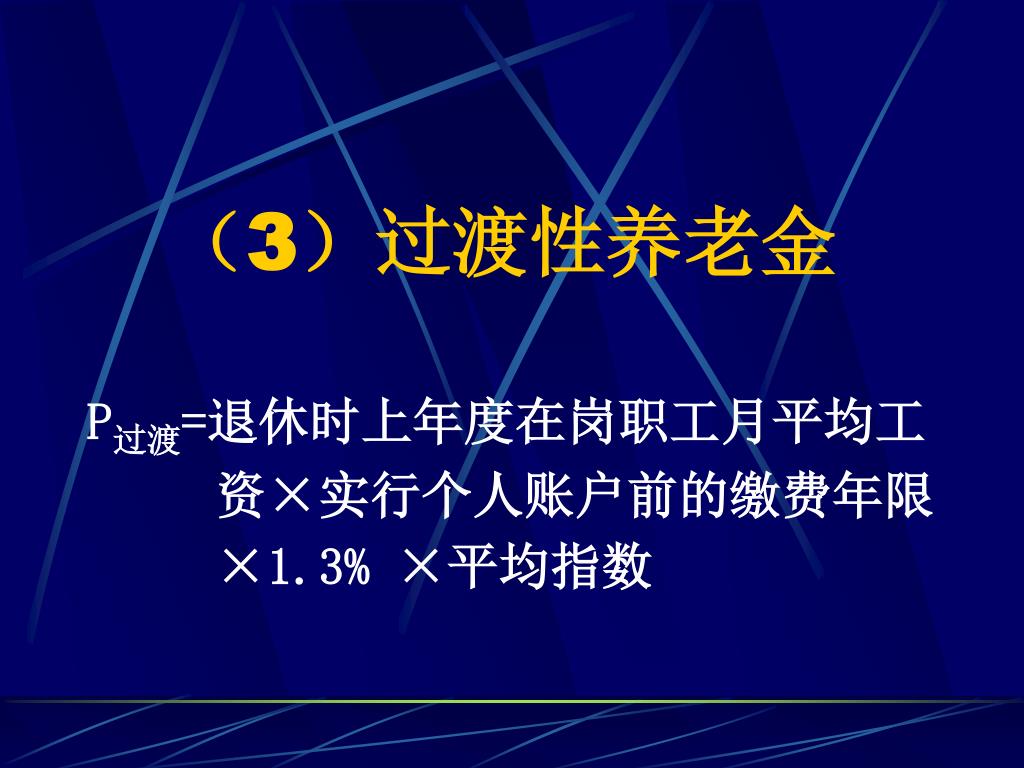 （3）过渡性养老金

$P_{过渡}$=退休时上年度在岗职工月平均工资×实行个人账户前的缴费年限×1.3% ×平均指数